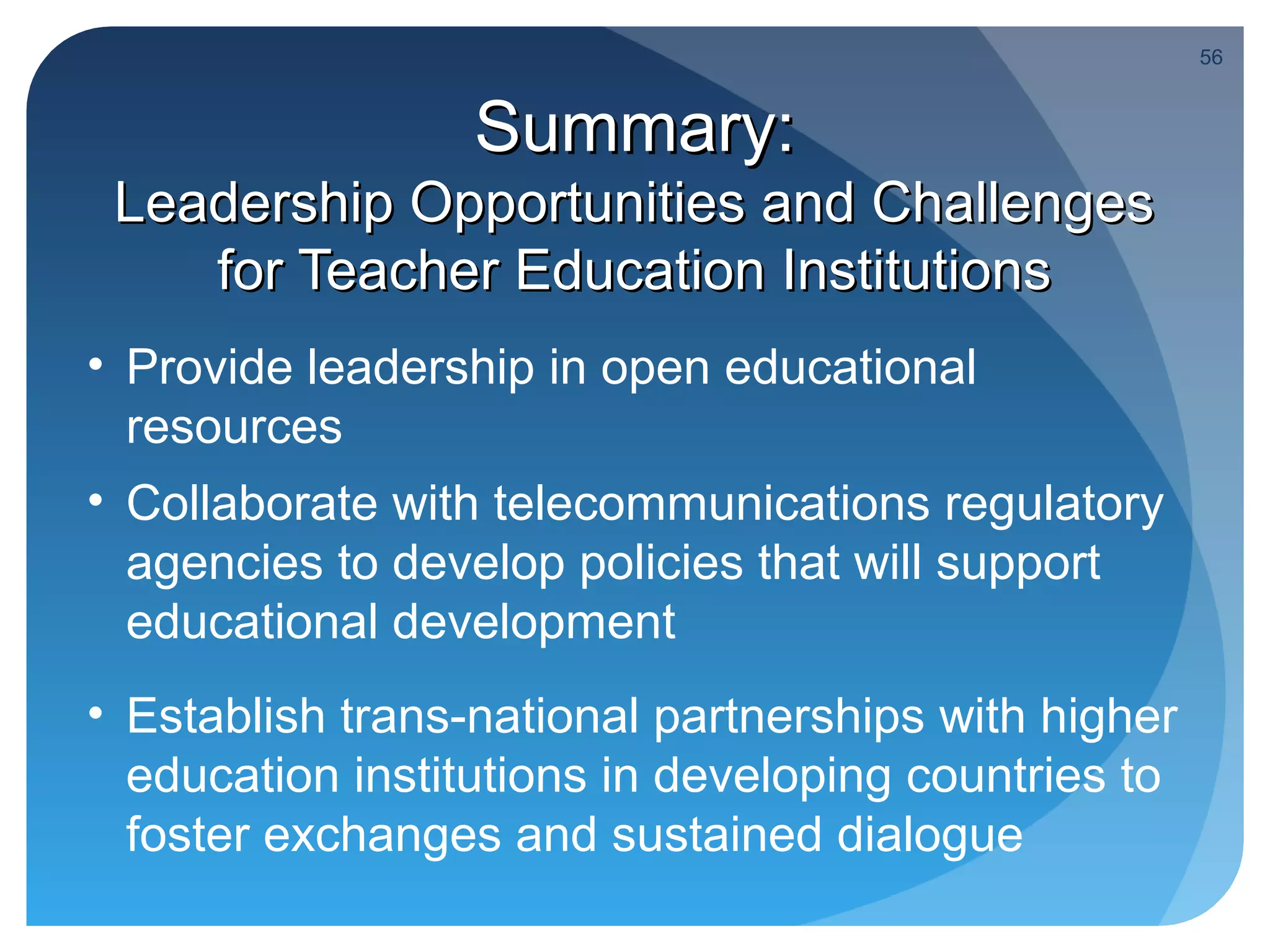 56

Summary:
Leadership Opportunities and Challenges for Teacher Education Institutions

• Provide leadership in open educational resources

• Collaborate with telecommunications regulatory agencies to develop policies that will support educational development

• Establish trans-national partnerships with higher education institutions in developing countries to foster exchanges and sustained dialogue